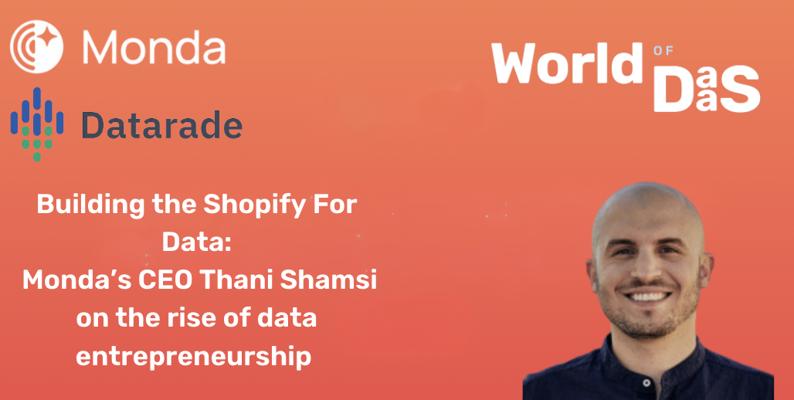 Monda

Datarade

World OF DaaS

Building the Shopify For Data:
Monda's CEO Thani Shamsi on the rise of data entrepreneurship